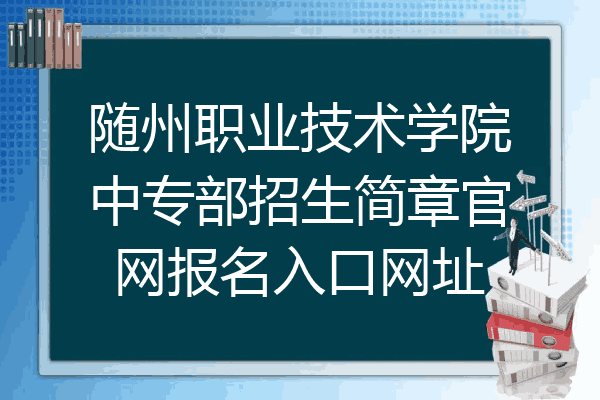 随州职业技术学院中专部招生简章官网报名入口网址